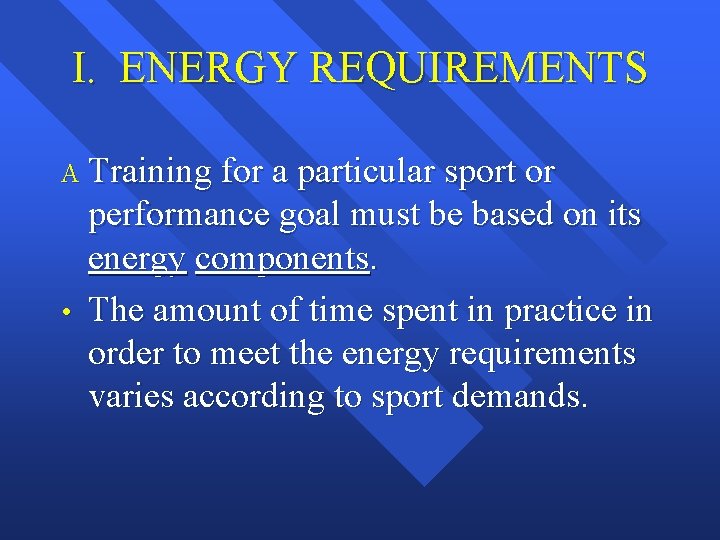 I. ENERGY REQUIREMENTS

A Training for a particular sport or performance goal must be based on its energy components.

• The amount of time spent in practice in order to meet the energy requirements varies according to sport demands.